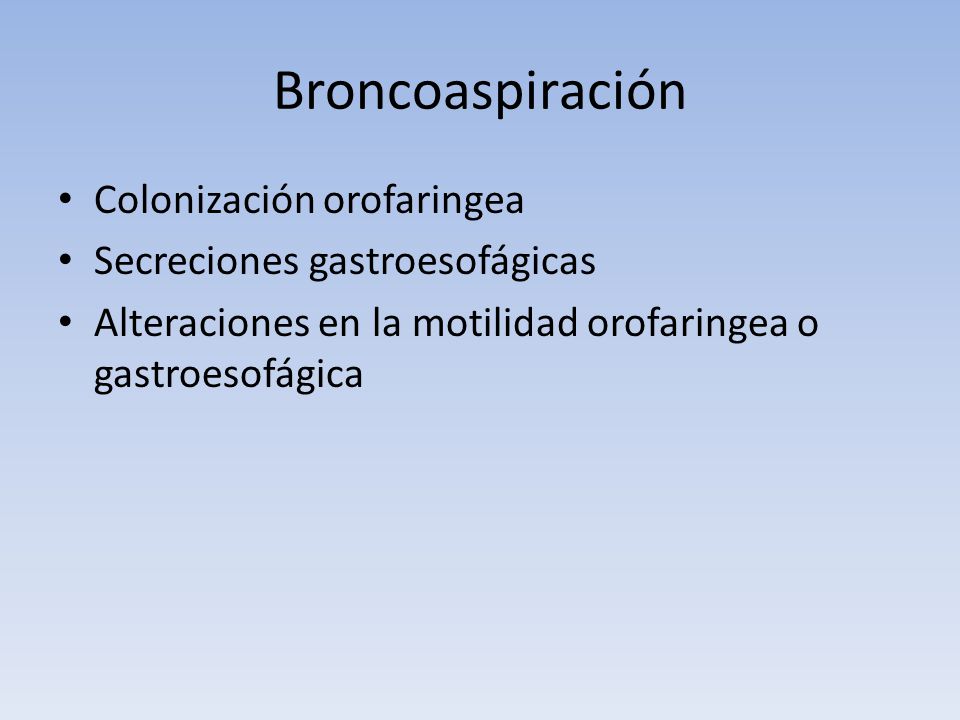 Broncoaspiración

• Colonización orofaringea
• Secreciones gastroesofágicas
• Alteraciones en la motilidad orofaringea o gastroesofágica